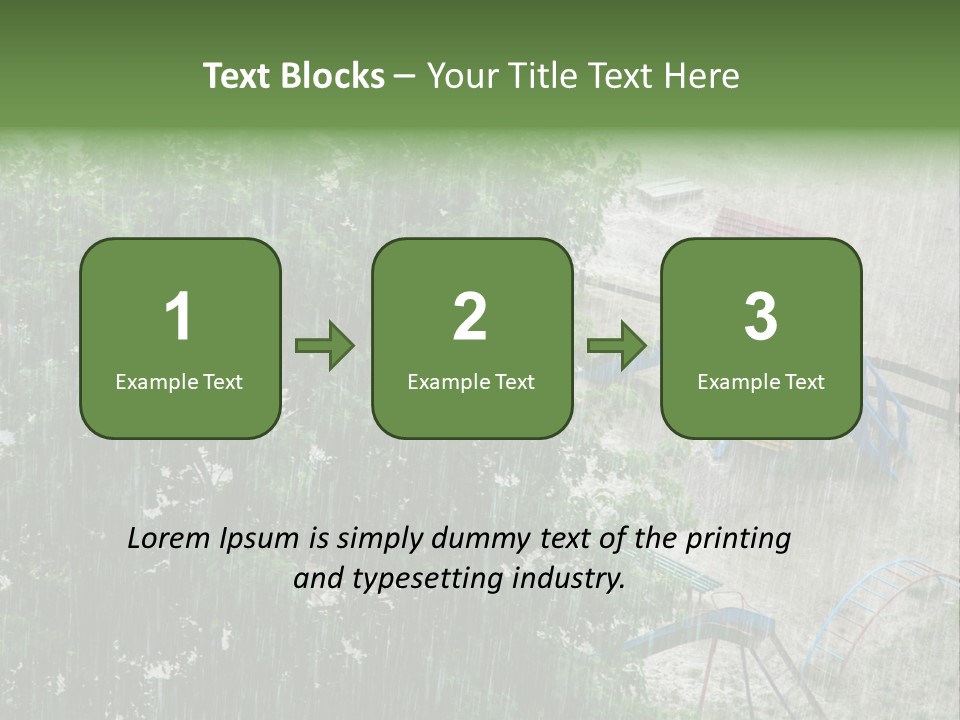 Text Blocks – Your Title Text Here

1
Example Text

2
Example Text

3
Example Text

Lorem Ipsum is simply dummy text of the printing and typesetting industry.